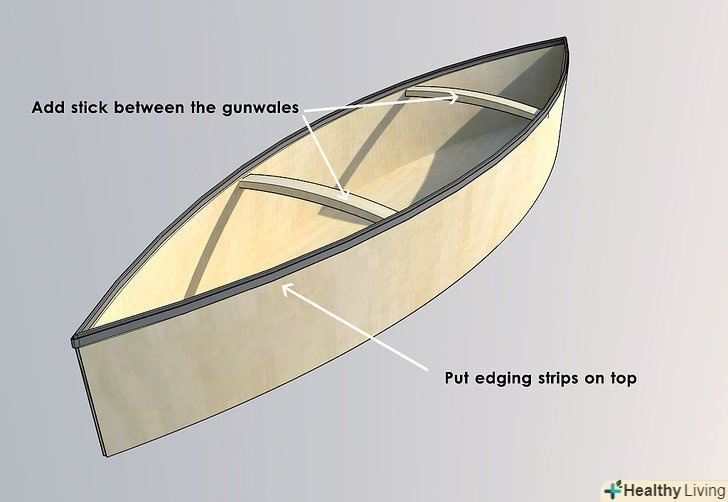 Add stick between the gunwales

Put edging strips on top

Healthy Living